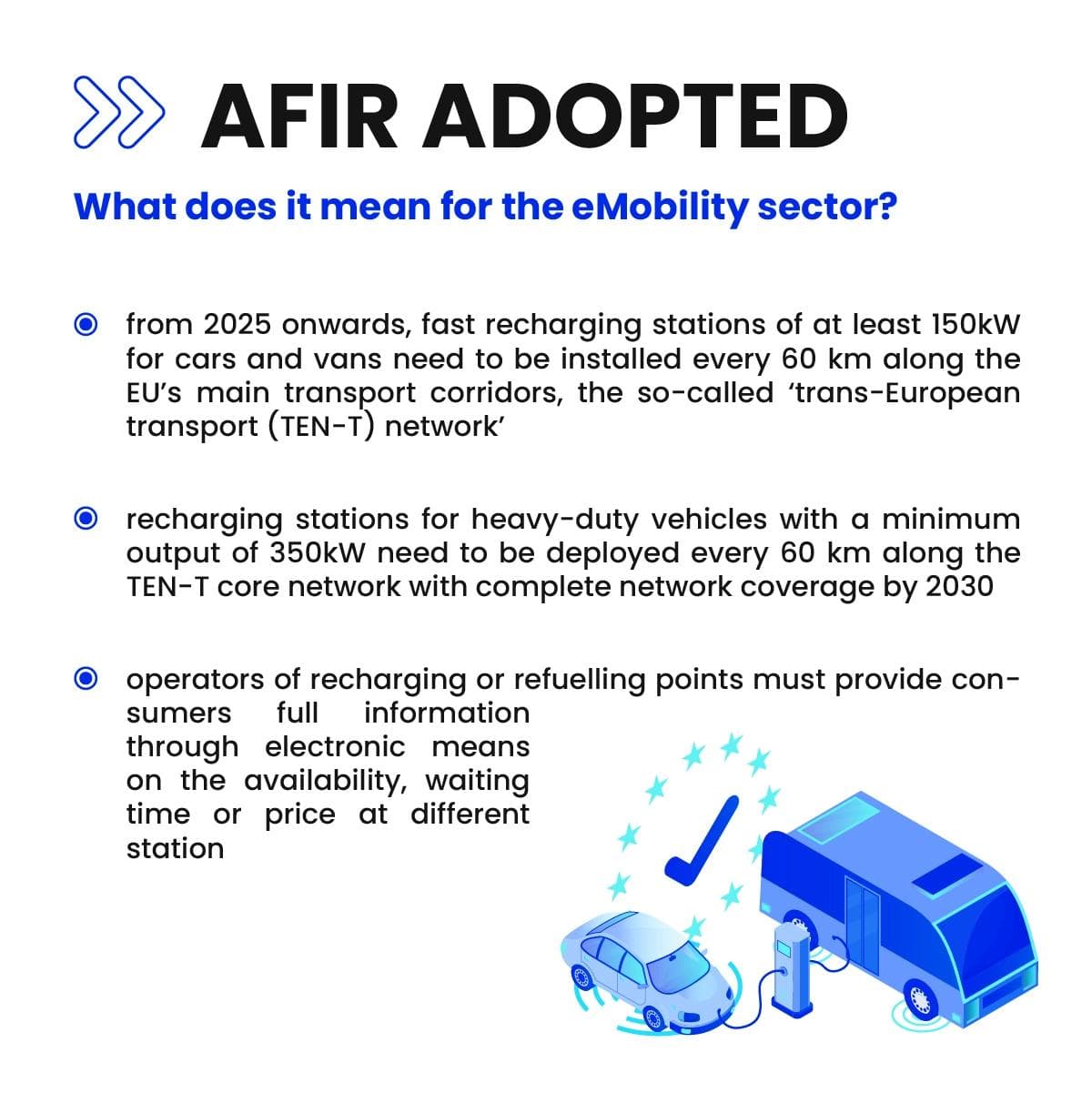 AFIR ADOPTED

What does it mean for the eMobility sector?

from 2025 onwards, fast recharging stations of at least 150kW for cars and vans need to be installed every 60 km along the EU's main transport corridors, the so-called 'trans-European transport (TEN-T) network'

recharging stations for heavy-duty vehicles with a minimum output of 350kW need to be deployed every 60 km along the TEN-T core network with complete network coverage by 2030

operators of recharging or refuelling points must provide consumers full information through electronic means on the availability, waiting time or price at different station